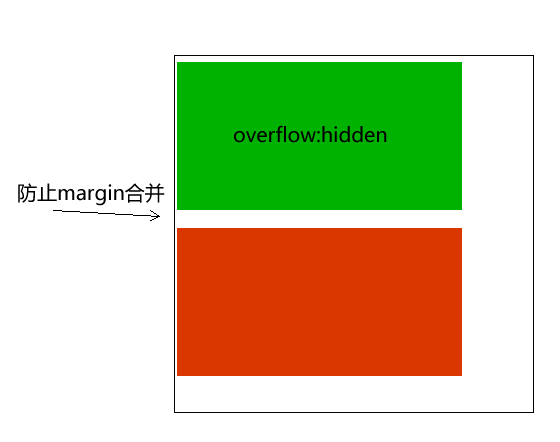 overflow:hidden

防止margin合并